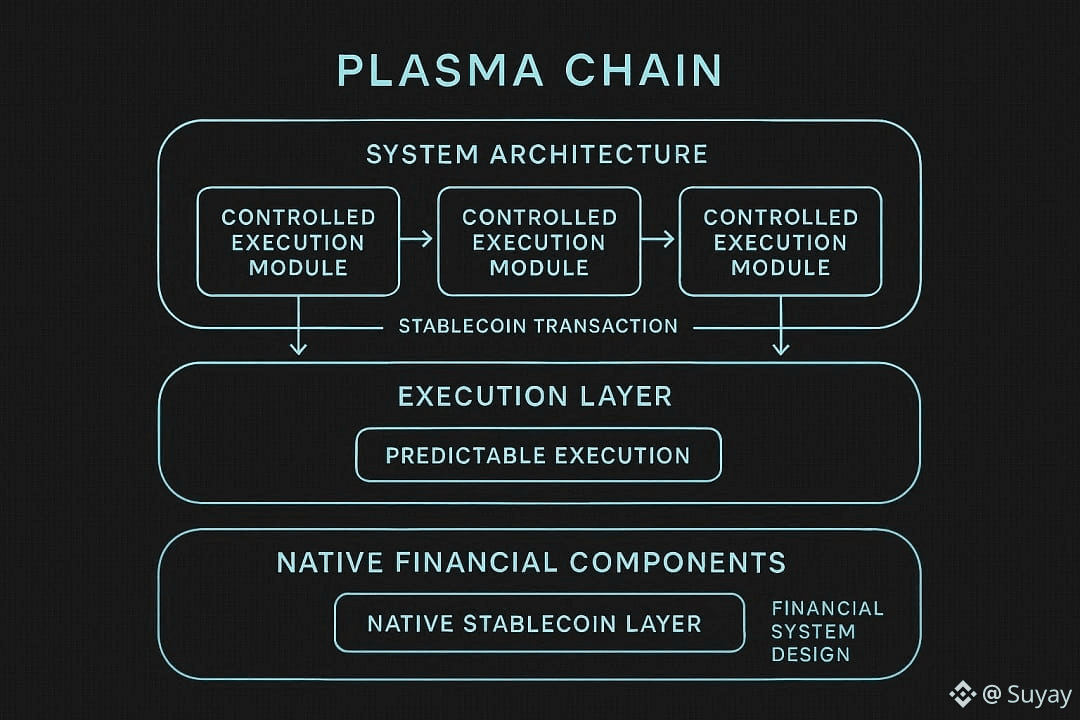 PLASMA CHAIN

SYSTEM ARCHITECTURE

CONTROLLED EXECUTION MODULE

CONTROLLED EXECUTION MODULE

CONTROLLED EXECUTION MODULE

STABLECOIN TRANSACTION

EXECUTION LAYER

PREDICTABLE EXECUTION

NATIVE FINANCIAL COMPONENTS

NATIVE STABLECOIN LAYER

FINANCIAL SYSTEM DESIGN

@ Suyay